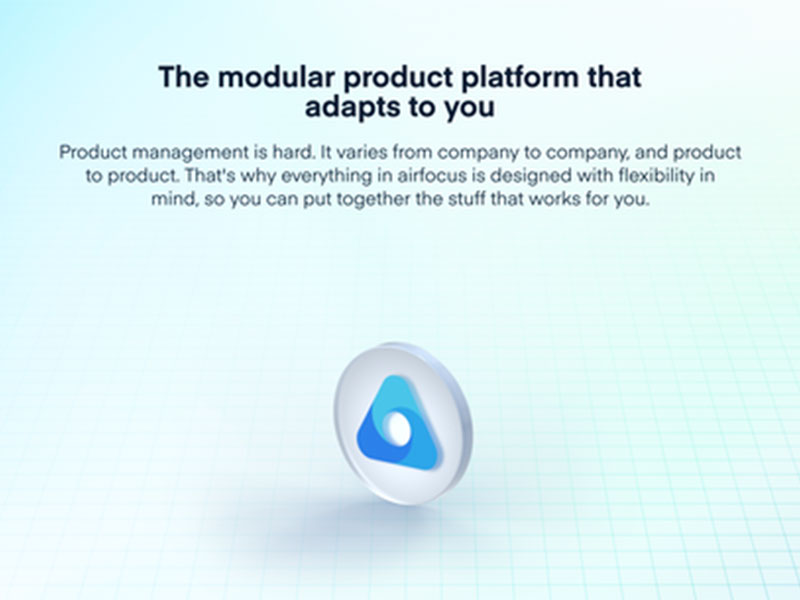 The modular product platform that adapts to you

Product management is hard. It varies from company to company, and product to product. That's why everything in airfocus is designed with flexibility in mind, so you can put together the stuff that works for you.